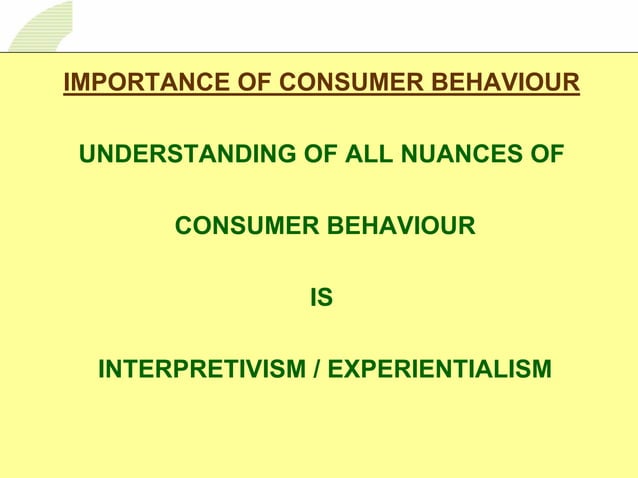 IMPORTANCE OF CONSUMER BEHAVIOUR

UNDERSTANDING OF ALL NUANCES OF

CONSUMER BEHAVIOUR

IS

INTERPRETIVISM / EXPERIENTIALISM